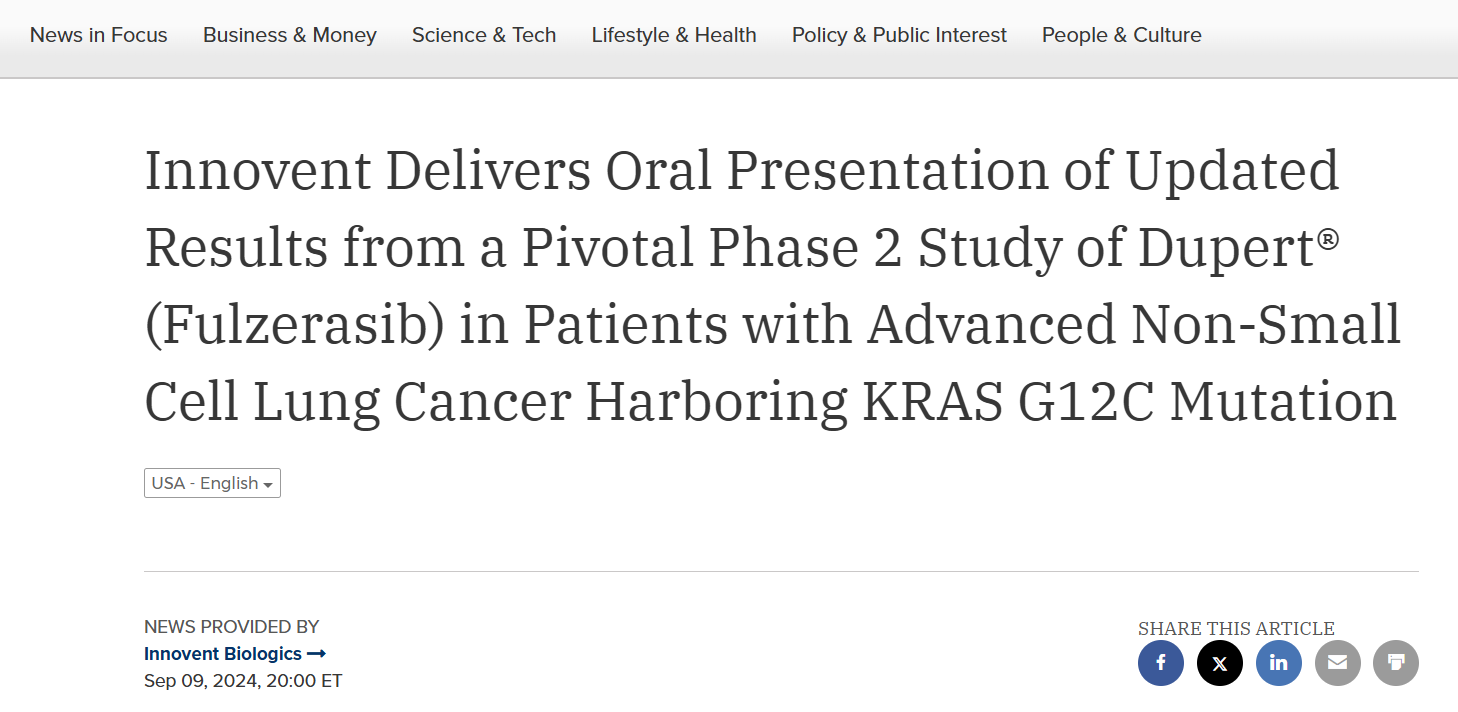 News in Focus Business & Money Science & Tech Lifestyle & Health Policy & Public Interest People & Culture

Innovent Delivers Oral Presentation of Updated Results from a Pivotal Phase 2 Study of Dupert® (Fulzerasib) in Patients with Advanced Non-Small Cell Lung Cancer Harboring KRAS G12C Mutation

USA - English

NEWS PROVIDED BY
Innovent Biologics →
Sep 09, 2024, 20:00 ET

SHARE THIS ARTICLE